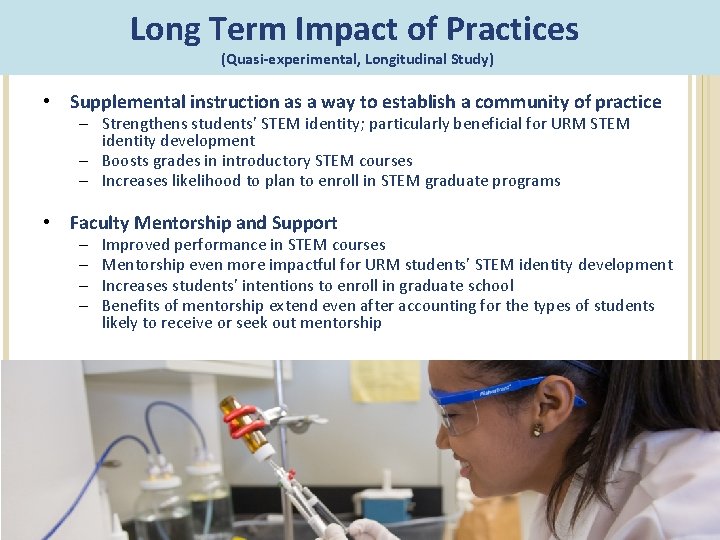 Long Term Impact of Practices
(Quasi-experimental, Longitudinal Study)

• Supplemental instruction as a way to establish a community of practice
- Strengthens students' STEM identity; particularly beneficial for URM STEM identity development
- Boosts grades in introductory STEM courses
- Increases likelihood to plan to enroll in STEM graduate programs

• Faculty Mentorship and Support
- Improved performance in STEM courses
- Mentorship even more impactful for URM students' STEM identity development
- Increases students' intentions to enroll in graduate school
- Benefits of mentorship extend even after accounting for the types of students likely to receive or seek out mentorship